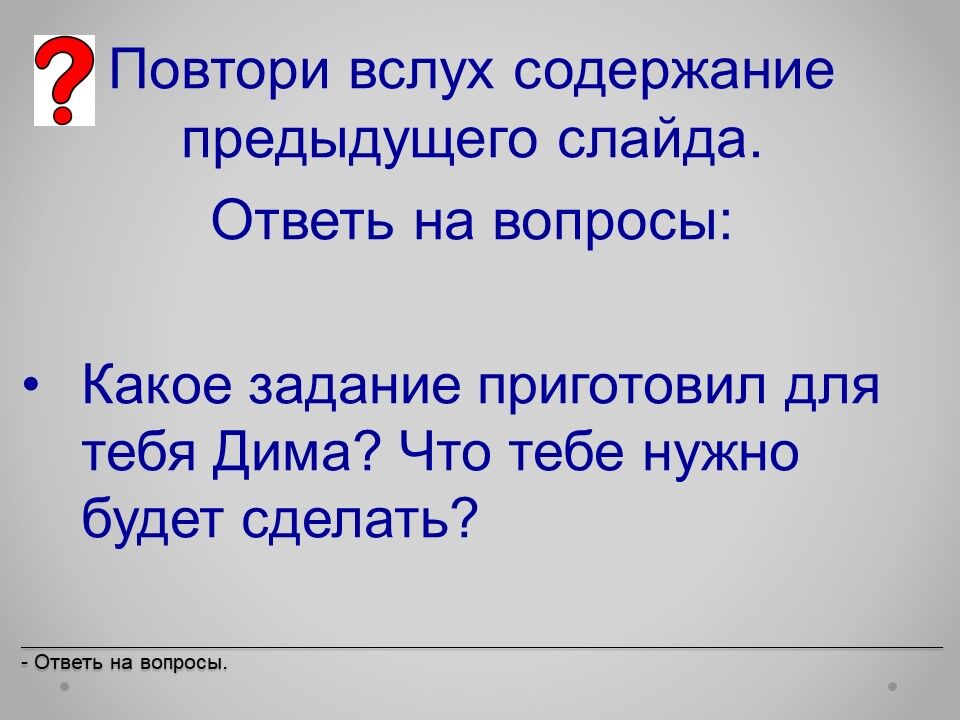 Повтори вслух содержание предыдущего слайда.

Ответь на вопросы:

• Какое задание приготовил для тебя Дима? Что тебе нужно будет сделать?

- Ответь на вопросы.